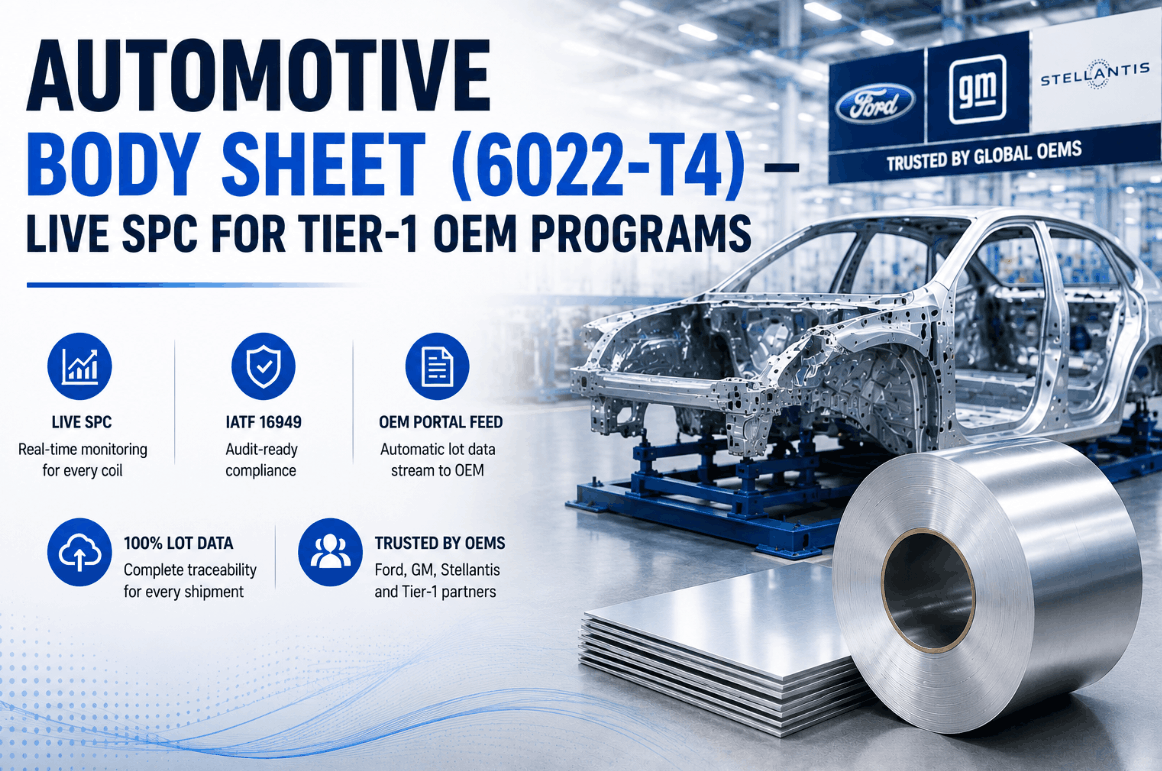 AUTOMOTIVE
BODY SHEET (6022-T4) –
LIVE SPC FOR TIER-1 OEM PROGRAMS

Ford
gm
STELLANTIS
TRUSTED BY GLOBAL OEMS

LIVE SPC
Real-time monitoring for every coil

IATF 16949
Audit-ready compliance

OEM PORTAL FEED
Automatic lot data stream to OEM

100% LOT DATA
Complete traceability for every shipment

TRUSTED BY OEMS
Ford, GM, Stellantis and Tier-1 partners